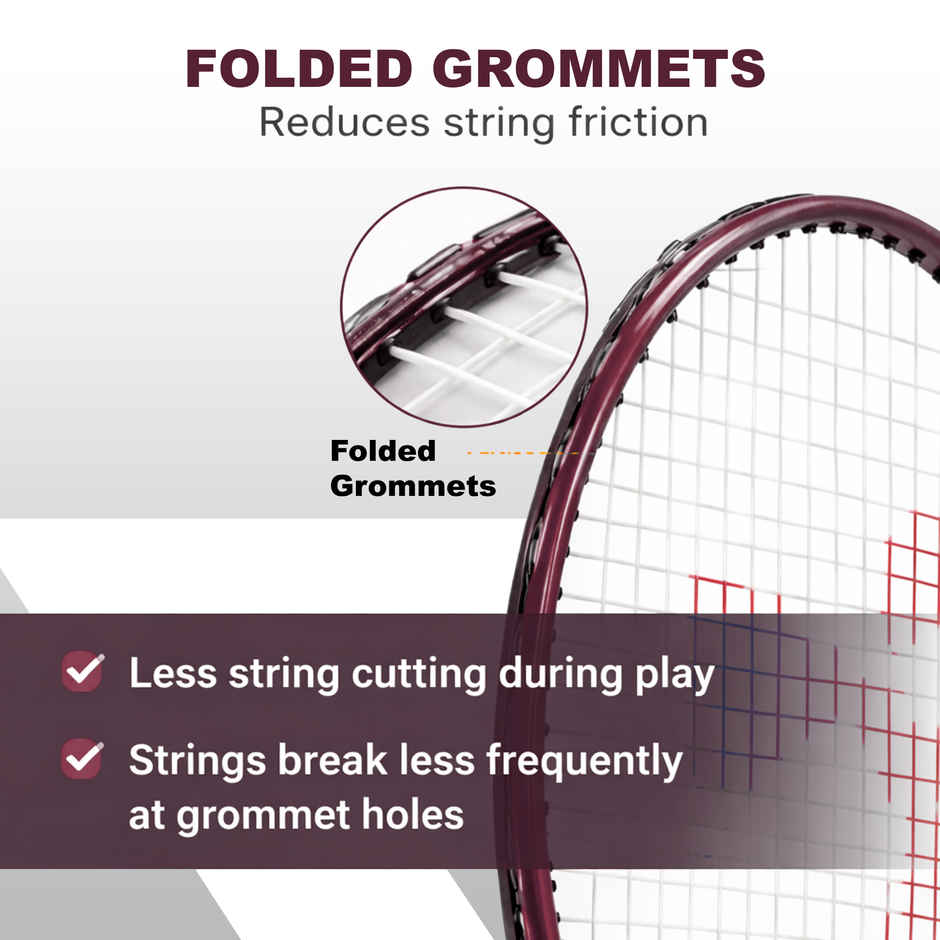 FOLDED GROMMETS
Reduces string friction

Folded Grommets

Less string cutting during play

Strings break less frequently at grommet holes